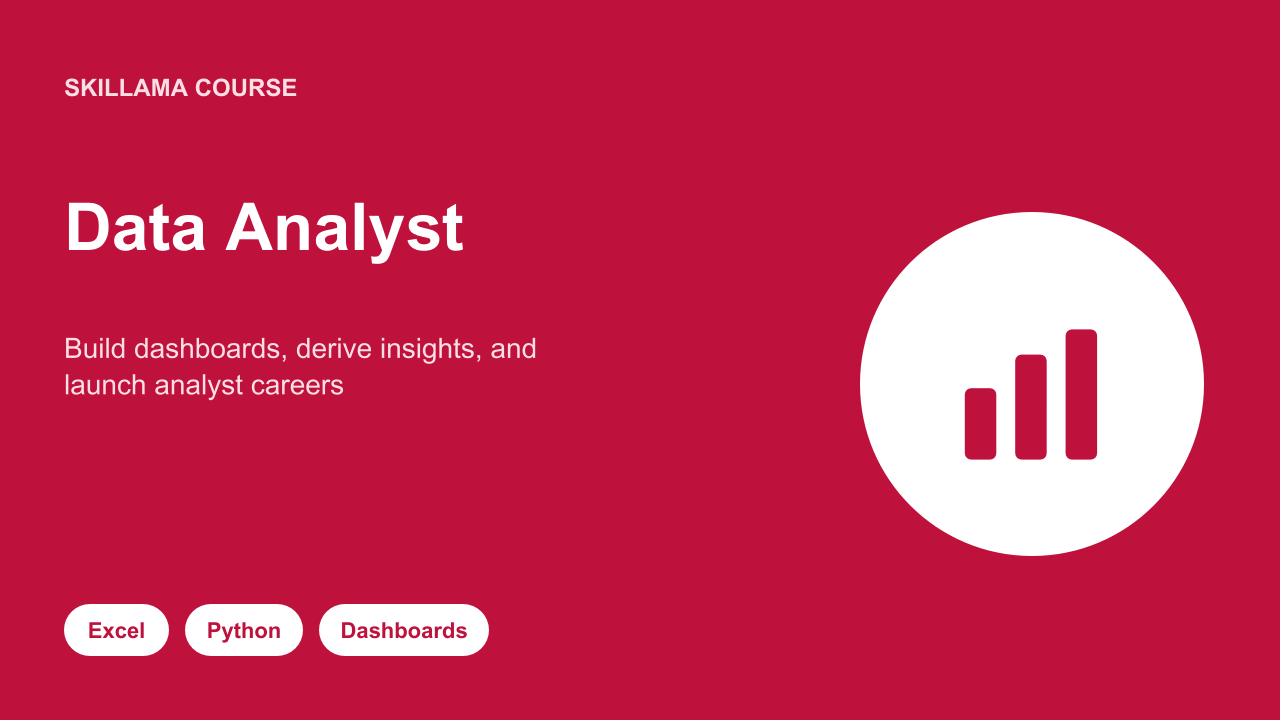 SKILLAMA COURSE

Data Analyst

Build dashboards, derive insights, and launch analyst careers

Excel

Python

Dashboards